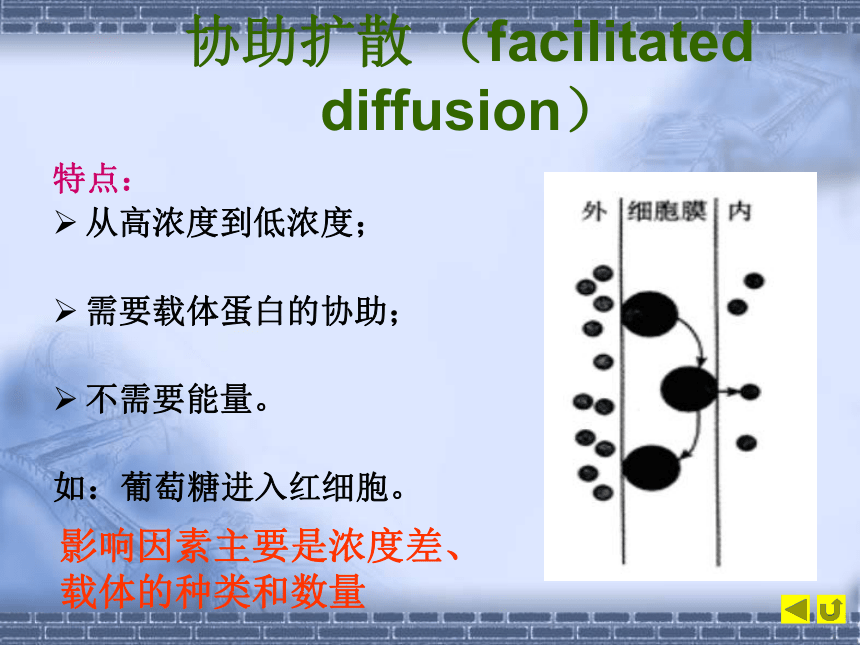 协助扩散 （facilitated diffusion）

特点：

➢ 从高浓度到低浓度；

➢ 需要载体蛋白的协助；

➢ 不需要能量。

如：葡萄糖进入红细胞。

影响因素主要是浓度差、载体的种类和数量

外 细胞膜 内